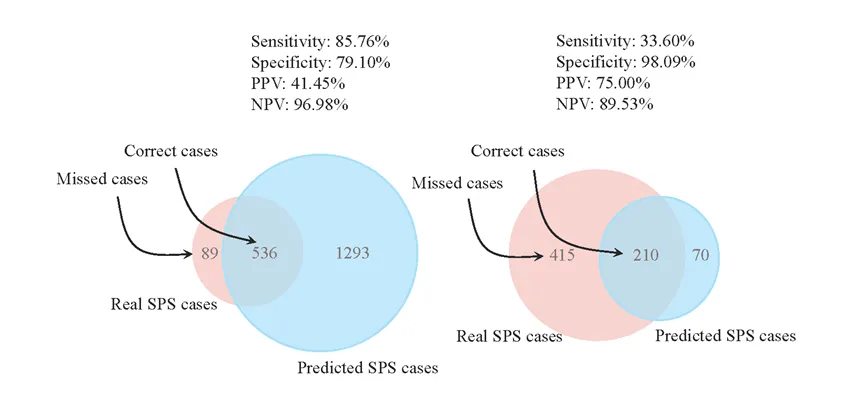 Sensitivity: 85.76%
Specificity: 79.10%
PPV: 41.45%
NPV: 96.98%

Correct cases
Missed cases
89
536
1293
Real SPS cases
Predicted SPS cases

Sensitivity: 33.60%
Specificity: 98.09%
PPV: 75.00%
NPV: 89.53%

Correct cases
Missed cases
415
210
70
Real SPS cases
Predicted SPS cases